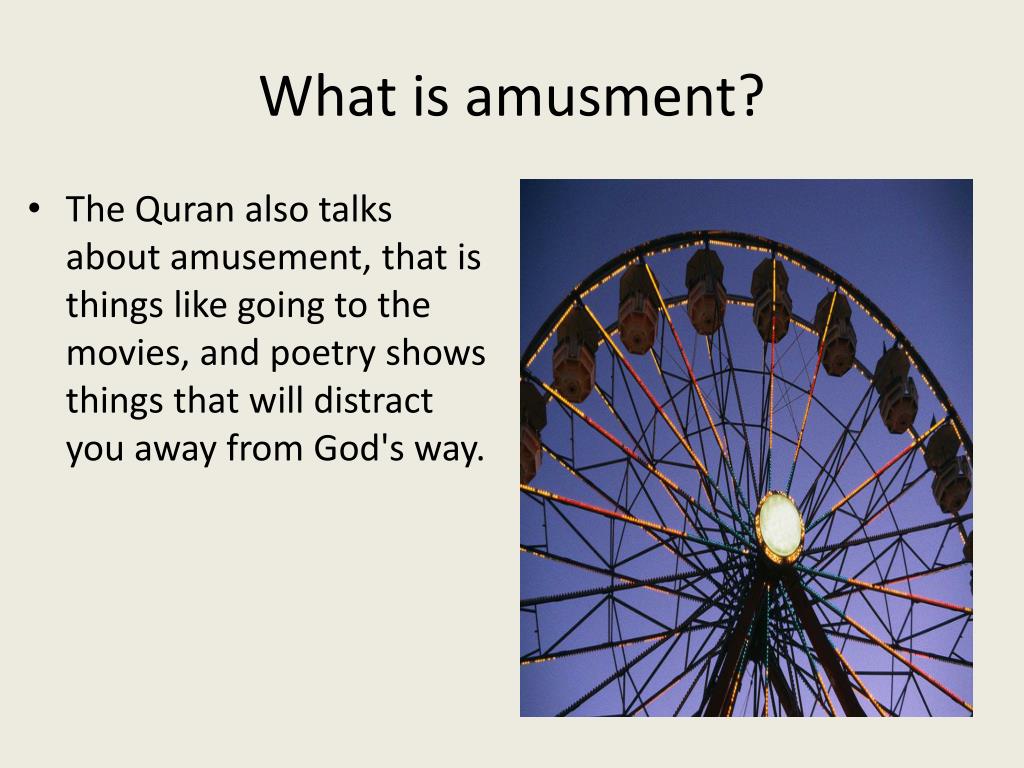 What is amusment?

• The Quran also talks about amusement, that is things like going to the movies, and poetry shows things that will distract you away from God's way.